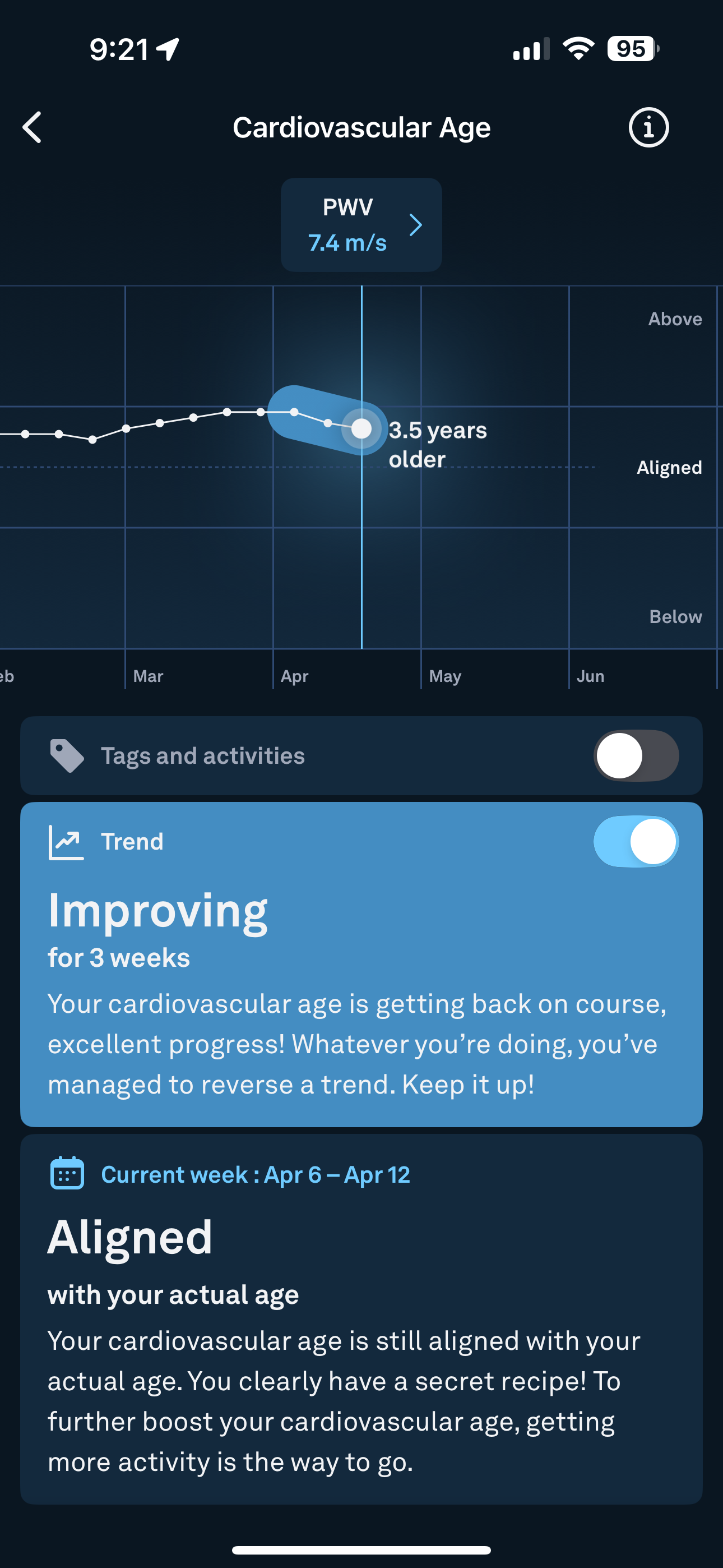 9:21

95

Cardiovascular Age

PWV
7.4 m/s

Above

3.5 years older

Aligned

Below

eb Mar Apr May Jun

Tags and activities

Trend

Improving
for 3 weeks
Your cardiovascular age is getting back on course, excellent progress! Whatever you're doing, you've managed to reverse a trend. Keep it up!

Current week : Apr 6 – Apr 12

Aligned
with your actual age
Your cardiovascular age is still aligned with your actual age. You clearly have a secret recipe! To further boost your cardiovascular age, getting more activity is the way to go.